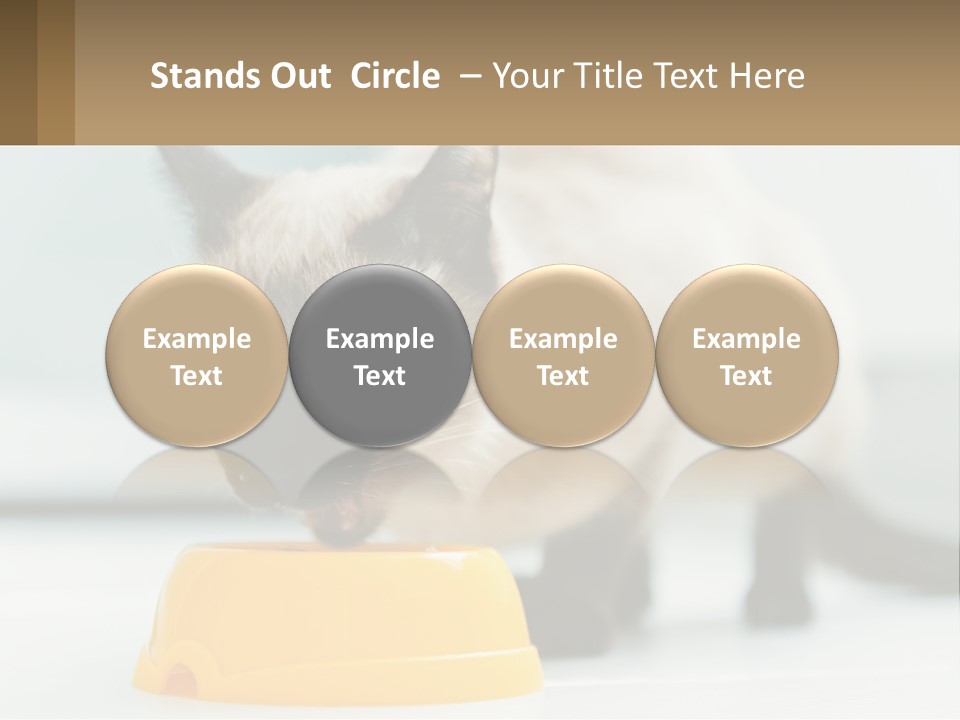 Stands Out Circle – Your Title Text Here

Example Text

Example Text

Example Text

Example Text